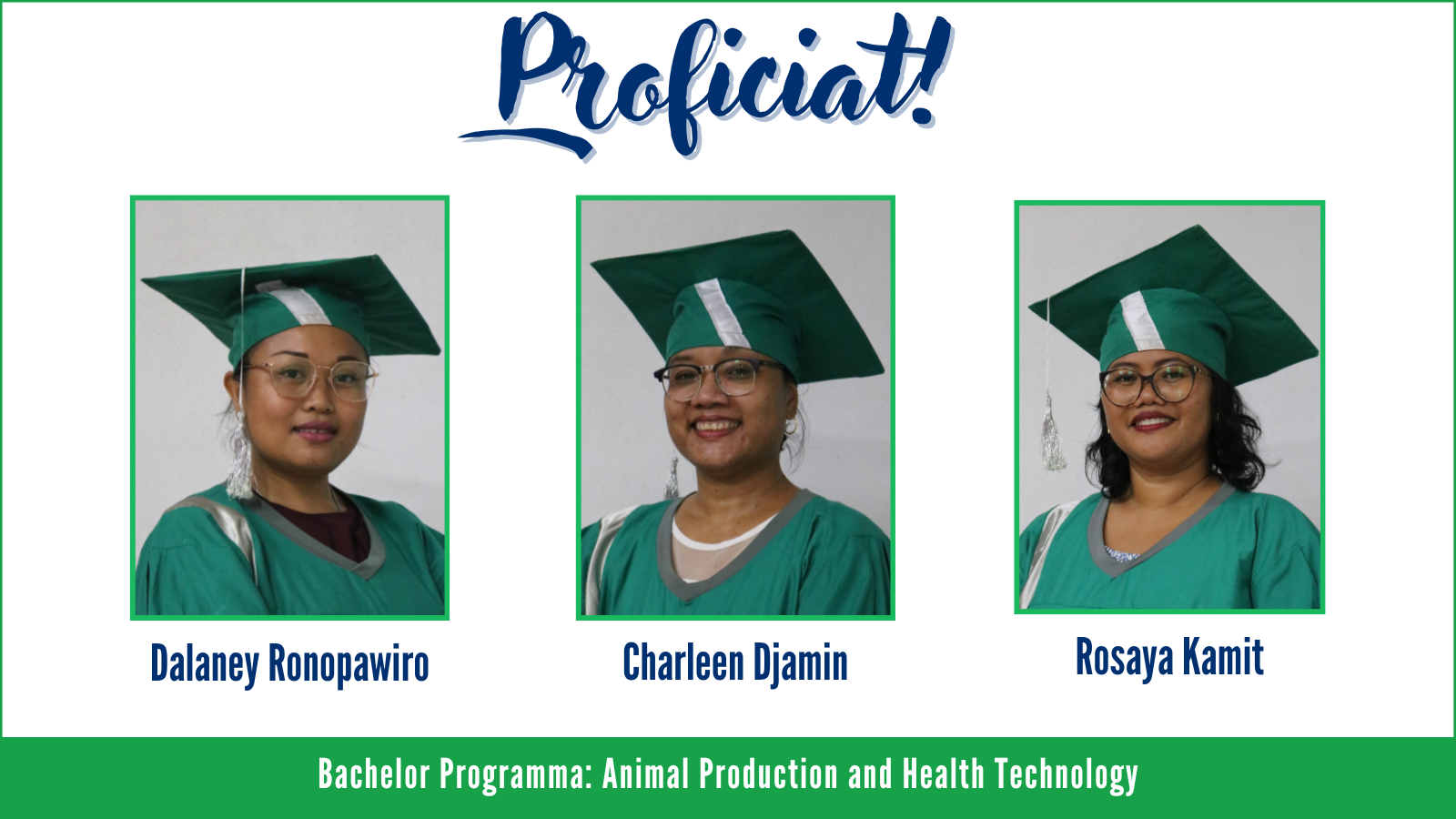 Proficiat!

Dalaney Ronopawiro

Charleen Djamin

Rosaya Kamit

Bachelor Programma: Animal Production and Health Technology